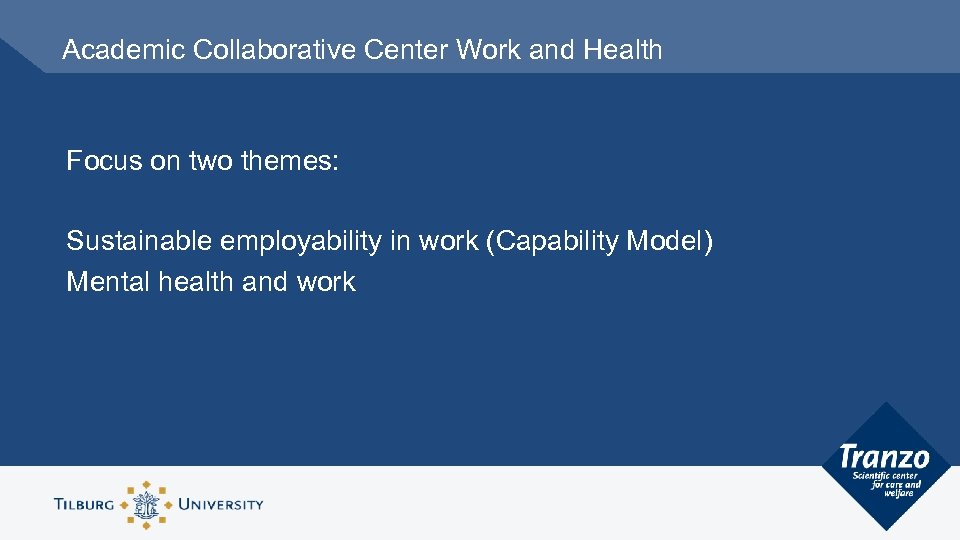 Academic Collaborative Center Work and Health

Focus on two themes:

Sustainable employability in work (Capability Model)
Mental health and work

TILBURG UNIVERSITY

Tranzo
Scientific center for care and welfare